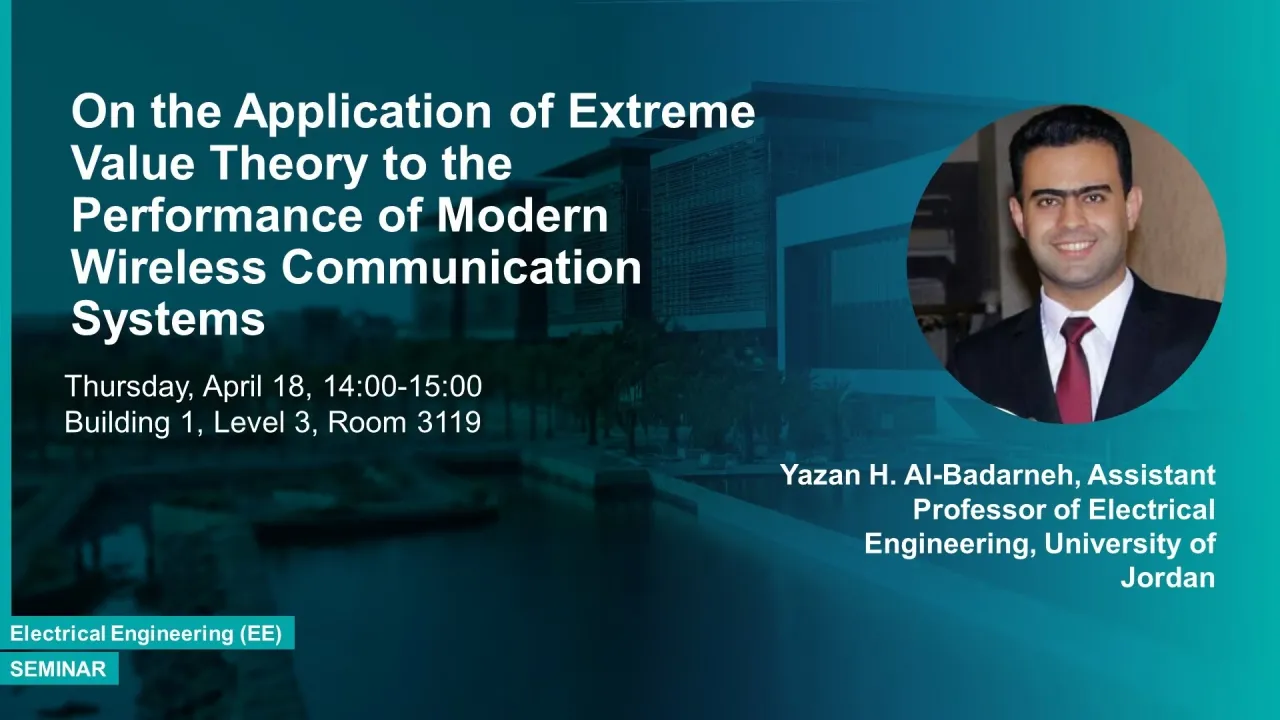 On the Application of Extreme Value Theory to the Performance of Modern Wireless Communication Systems

Thursday, April 18, 14:00-15:00
Building 1, Level 3, Room 3119

Yazan H. Al-Badarneh, Assistant Professor of Electrical Engineering, University of Jordan

Electrical Engineering (EE)
SEMINAR